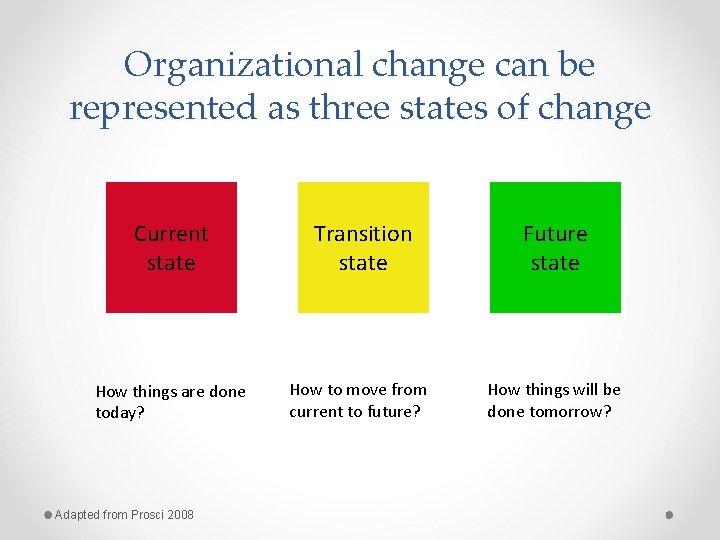 Organizational change can be represented as three states of change

Current state

Transition state

Future state

How things are done today?

How to move from current to future?

How things will be done tomorrow?

Adapted from Prosci 2008